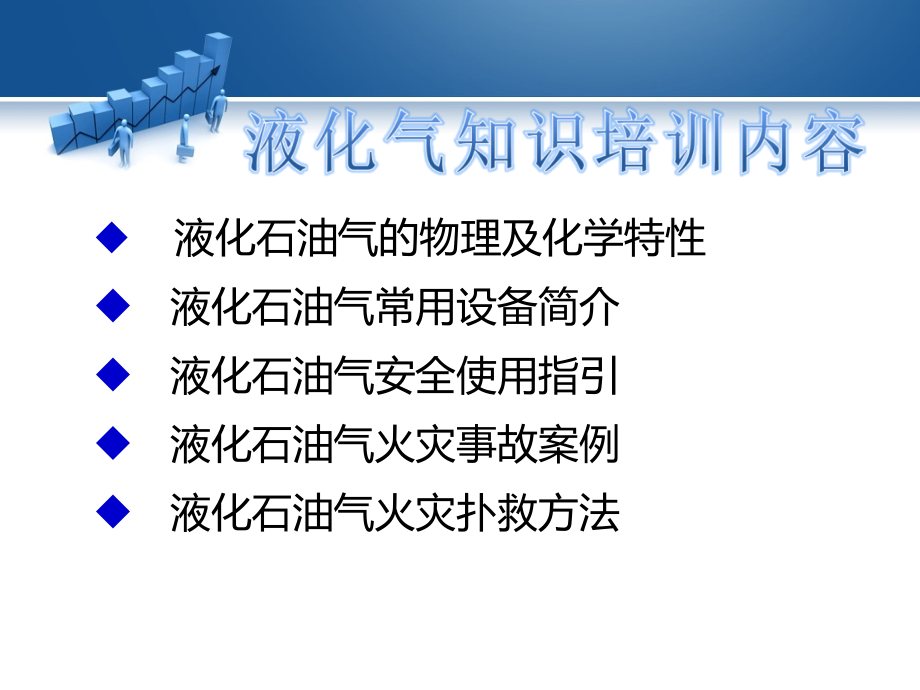 液化气知识培训内容

◆ 液化石油气的物理及化学特性

◆ 液化石油气常用设备简介

◆ 液化石油气安全使用指引

◆ 液化石油气火灾事故案例

◆ 液化石油气火灾扑救方法